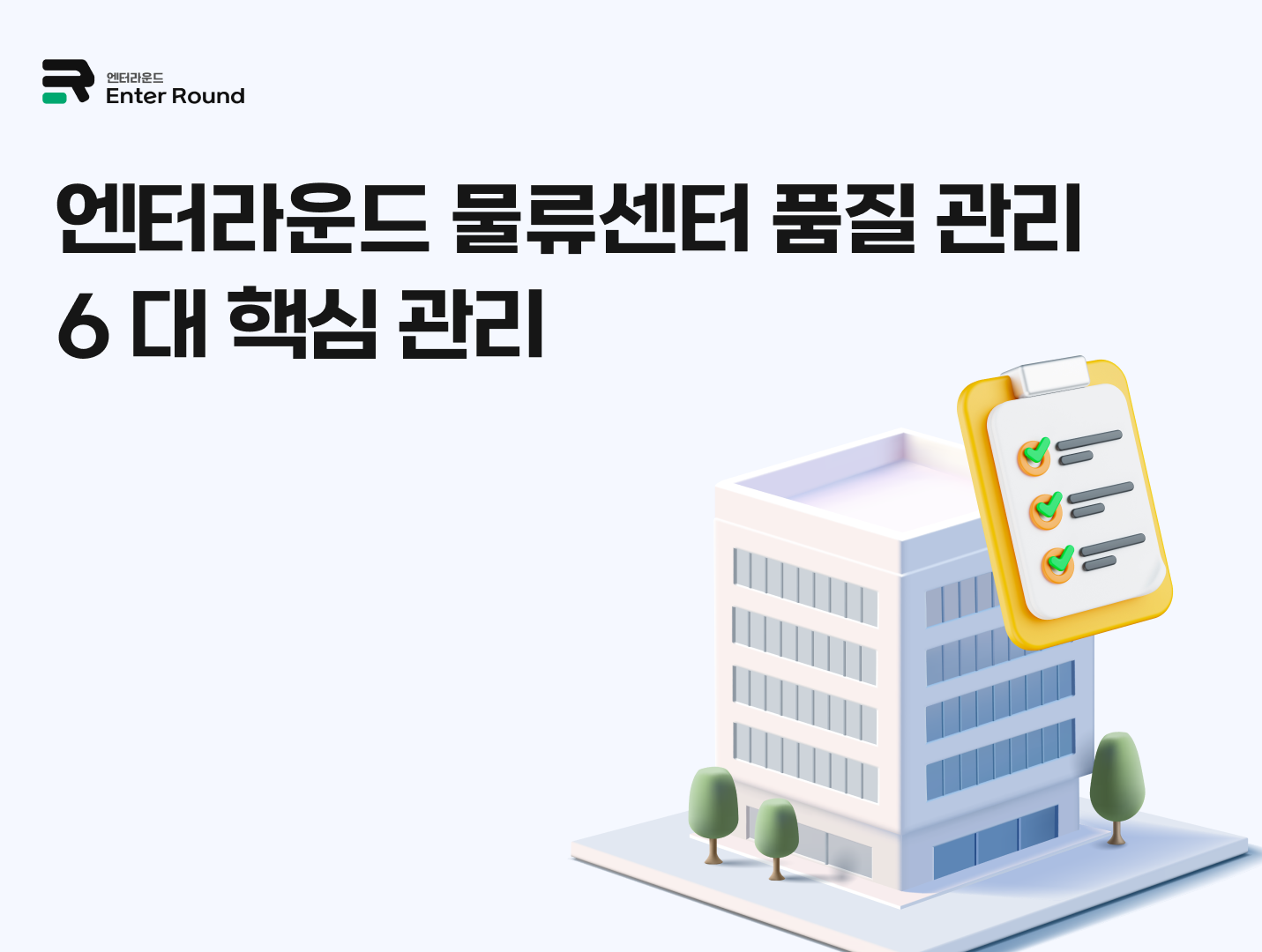 엔터라운드
Enter Round

엔터라운드 물류센터 품질 관리
6 대 핵심 관리